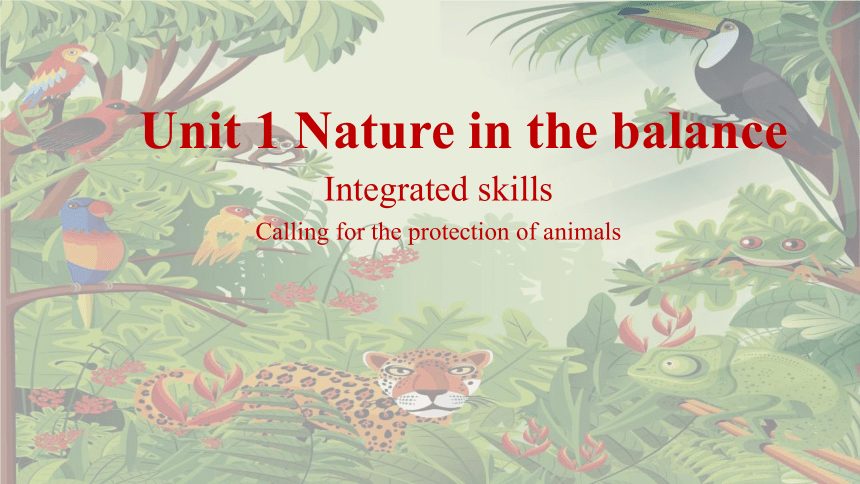 Unit 1 Nature in the balance

Integrated skills

Calling for the protection of animals